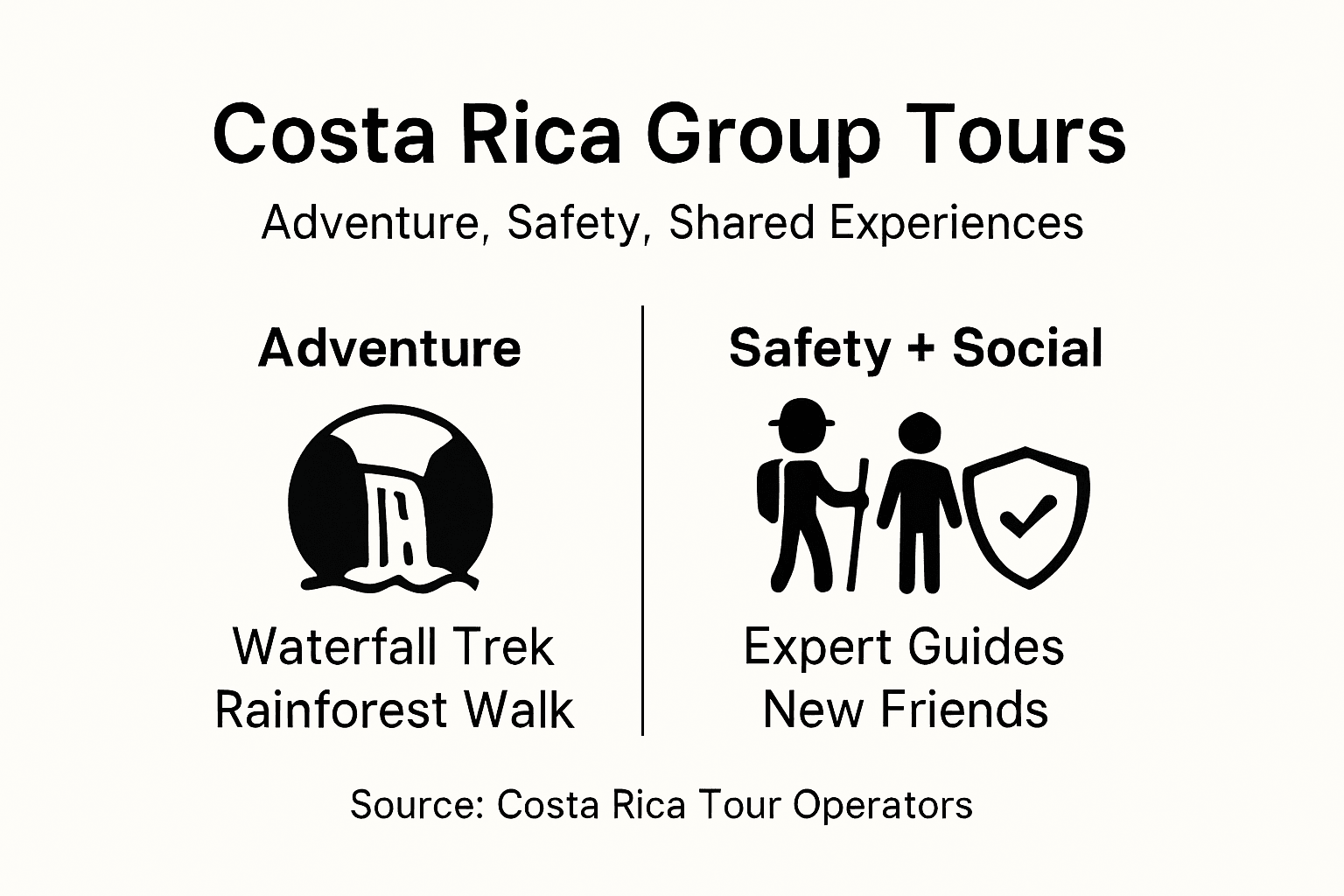 Costa Rica Group Tours

Adventure, Safety, Shared Experiences

Adventure

Waterfall Trek
Rainforest Walk

Safety + Social

Expert Guides
New Friends

Source: Costa Rica Tour Operators